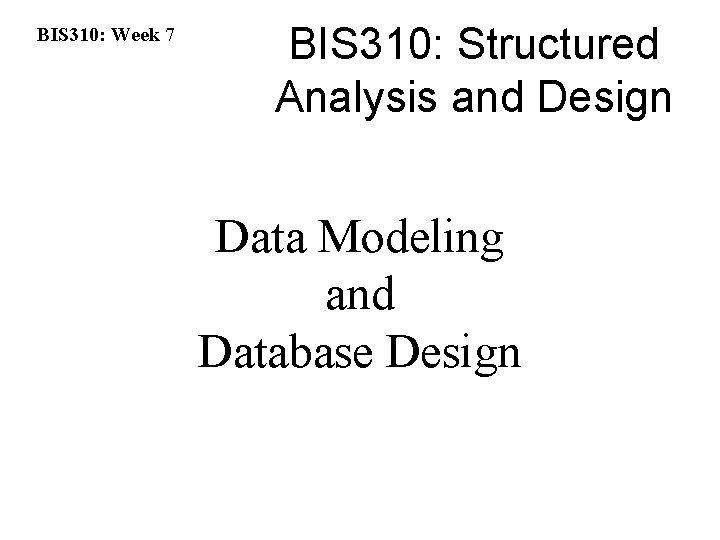 BIS310: Week 7

BIS310: Structured Analysis and Design

Data Modeling
and
Database Design